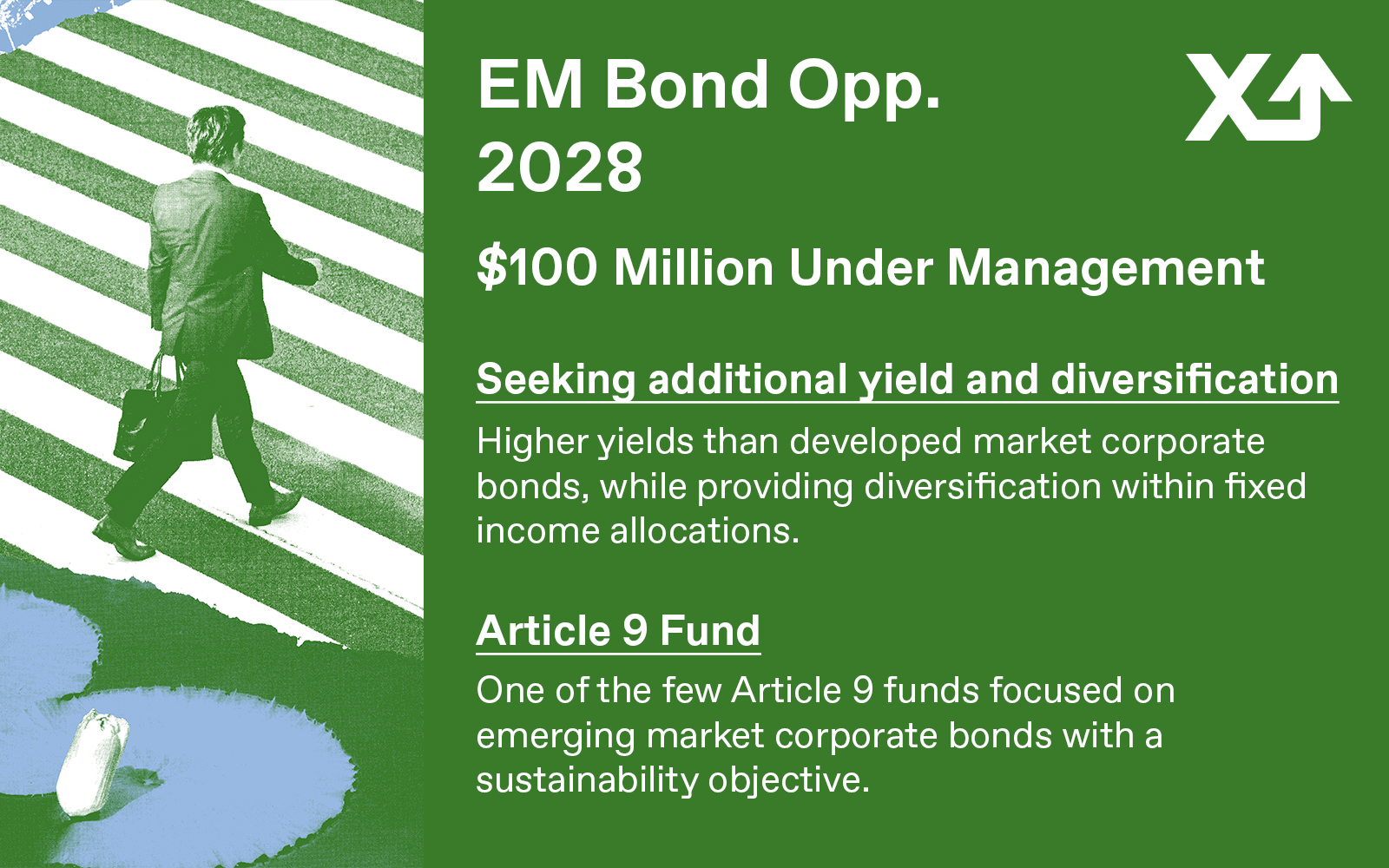 EM Bond Opp.
2028

$100 Million Under Management

Seeking additional yield and diversification

Higher yields than developed market corporate bonds, while providing diversification within fixed income allocations.

Article 9 Fund

One of the few Article 9 funds focused on emerging market corporate bonds with a sustainability objective.